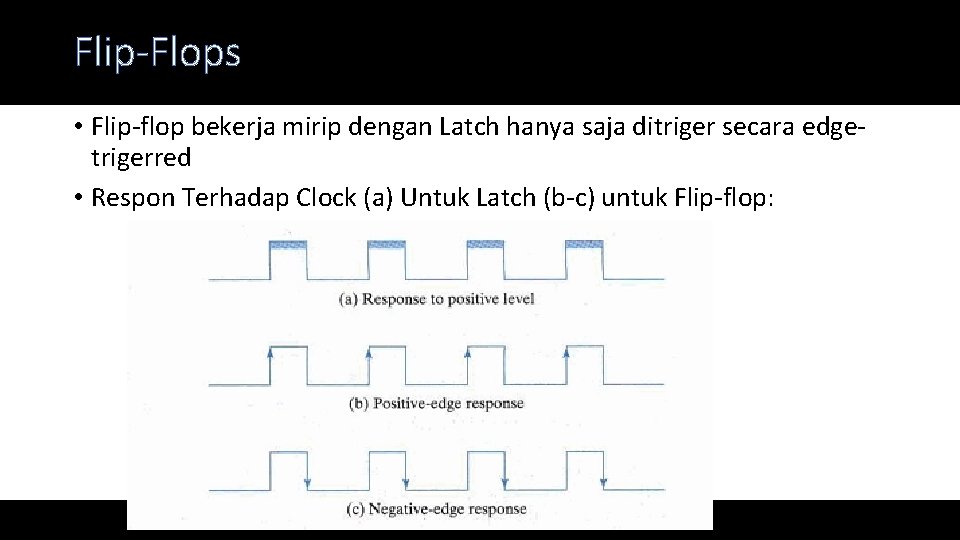 Flip-Flops

• Flip-flop bekerja mirip dengan Latch hanya saja ditriger secara edge-trigerred

• Respon Terhadap Clock (a) Untuk Latch (b-c) untuk Flip-flop:

(a) Response to positive level

(b) Positive-edge response

(c) Negative-edge response